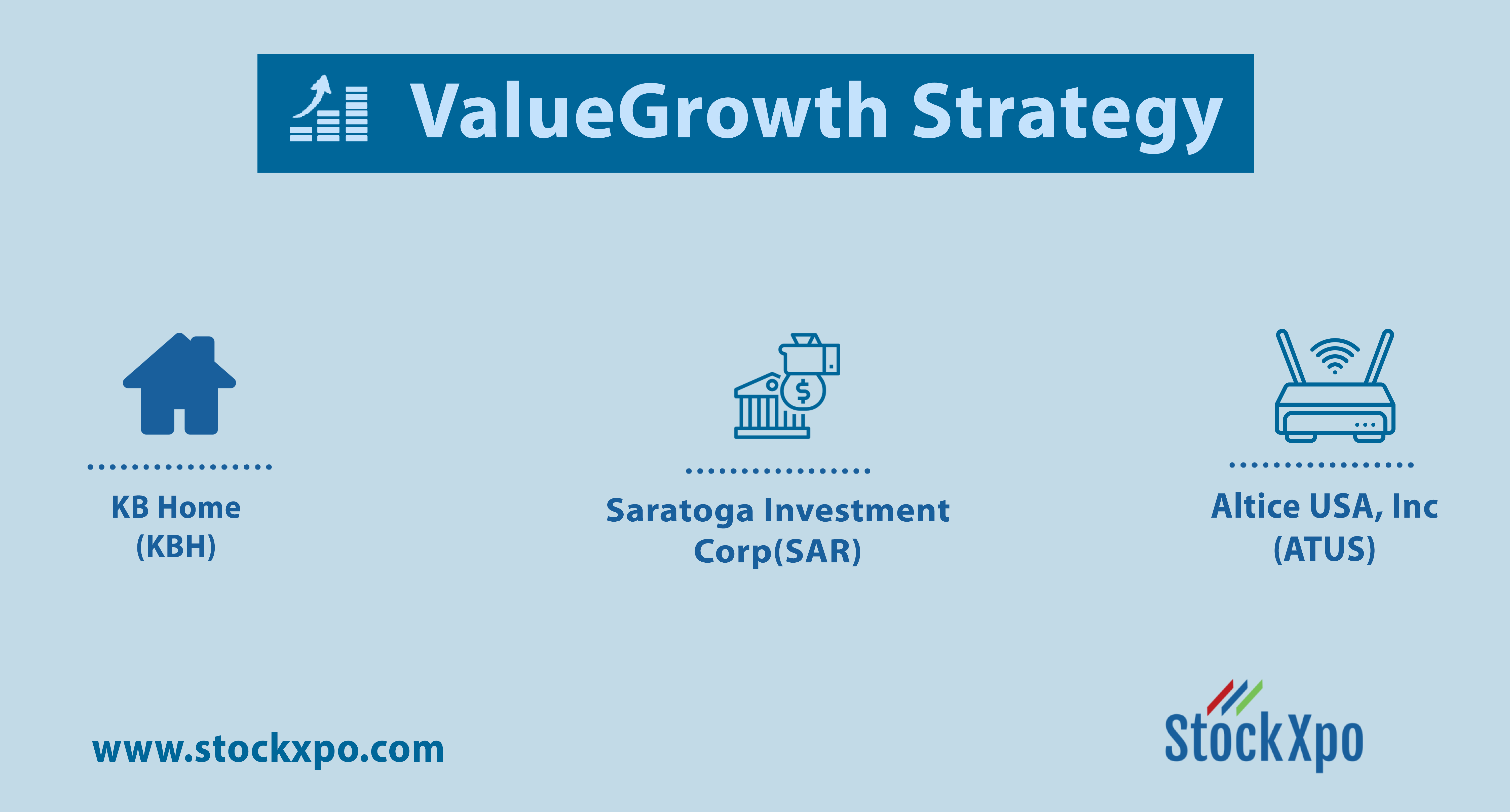 ValueGrowth Strategy

KB Home
(KBH)

Saratoga Investment
Corp(SAR)

Altice USA, Inc
(ATUS)

www.stockxpo.com

StockXpo